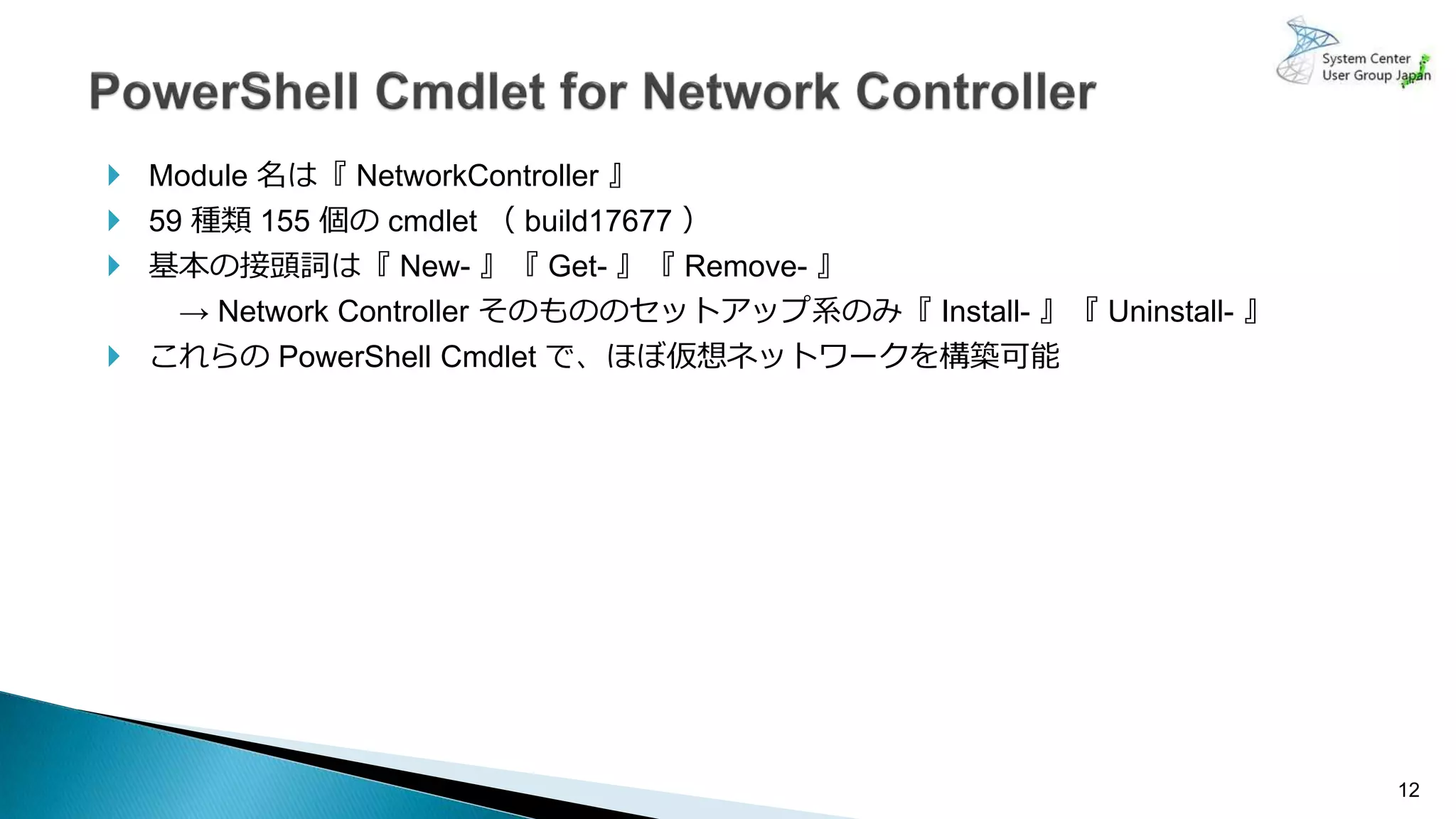 System Center
User Group Japan

PowerShell Cmdlet for Network Controller

Module 名は『 NetworkController 』

59 種類 155 個の cmdlet （ build17677 ）

基本の接頭詞は『 New- 』『 Get- 』『 Remove- 』

→ Network Controller そのもののセットアップ系のみ『 Install- 』『 Uninstall- 』

これらの PowerShell Cmdlet で、ほぼ仮想ネットワークを構築可能

12